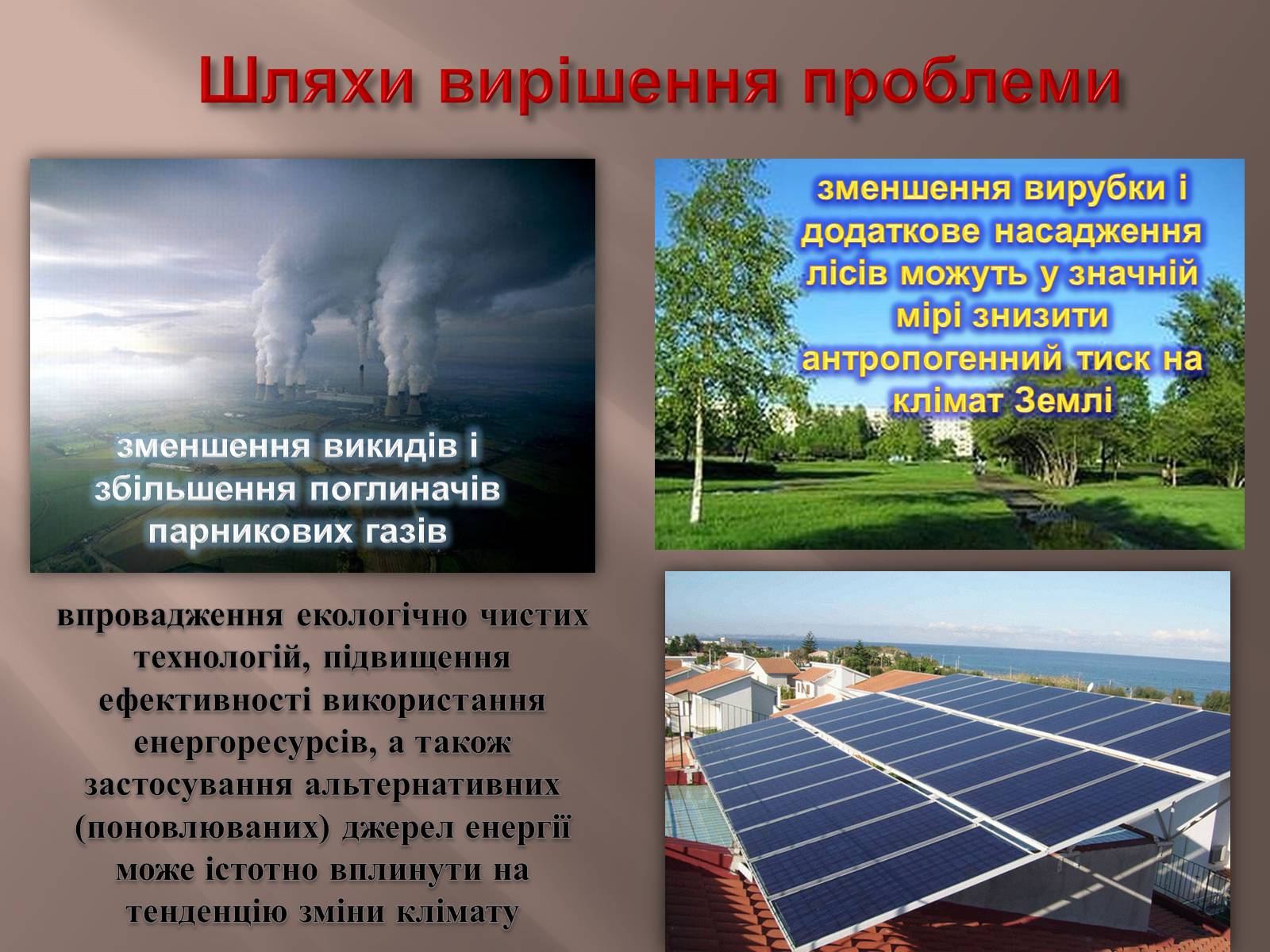 Шляхи вирішення проблеми

зменшення викидів і збільшення поглиначів парникових газів

зменшення вирубки і додаткове насадження лісів можуть у значній мірі знизити антропогенний тиск на клімат Землі

впровадження екологічно чистих технологій, підвищення ефективності використання енергоресурсів, а також застосування альтернативних (поновлюваних) джерел енергії може істотно вплинути на тенденцію зміни клімату